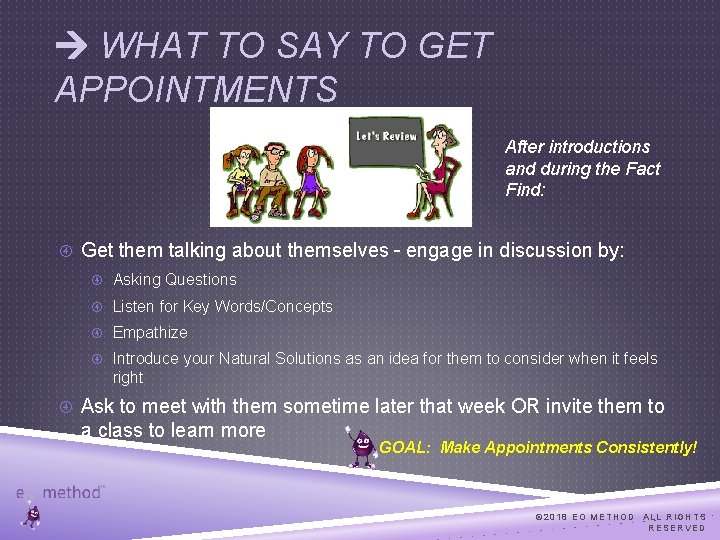 → WHAT TO SAY TO GET APPOINTMENTS

Let's Review

After introductions and during the Fact Find:

Get them talking about themselves - engage in discussion by:

Asking Questions

Listen for Key Words/Concepts

Empathize

Introduce your Natural Solutions as an idea for them to consider when it feels right

Ask to meet with them sometime later that week OR invite them to a class to learn more

GOAL: Make Appointments Consistently!

eo method™

©2016 EO METHOD ALL RIGHTS RESERVED